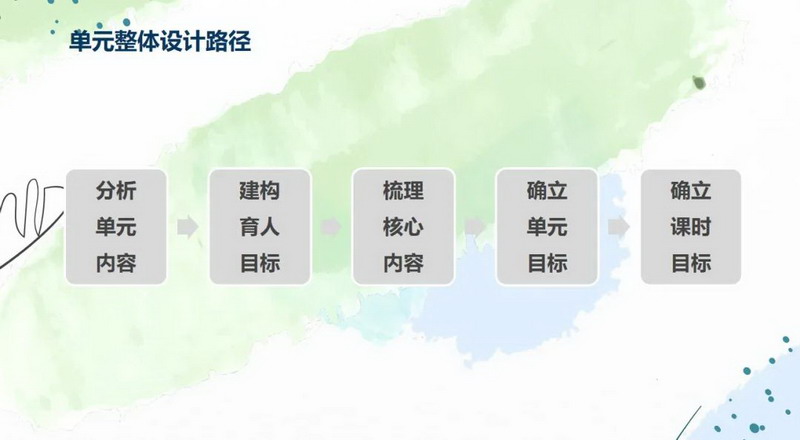 单元整体设计路径

分析单元内容

建构育人目标

梳理核心内容

确立单元目标

确立课时目标